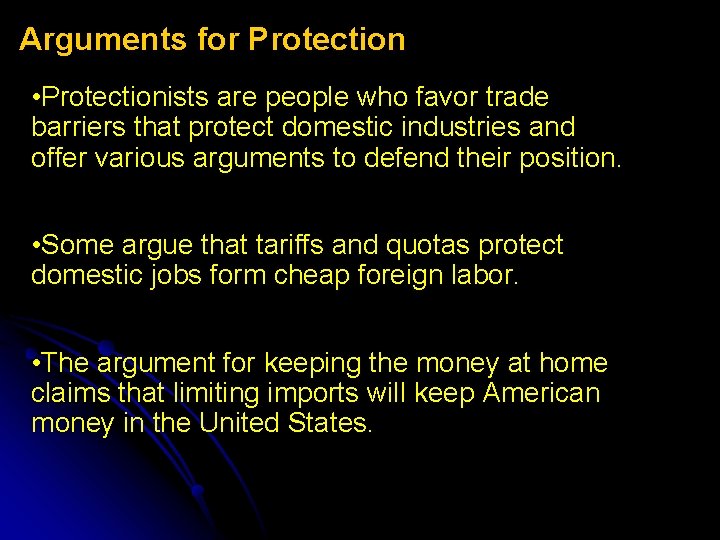 Arguments for Protection

•Protectionists are people who favor trade barriers that protect domestic industries and offer various arguments to defend their position.

•Some argue that tariffs and quotas protect domestic jobs form cheap foreign labor.

•The argument for keeping the money at home claims that limiting imports will keep American money in the United States.